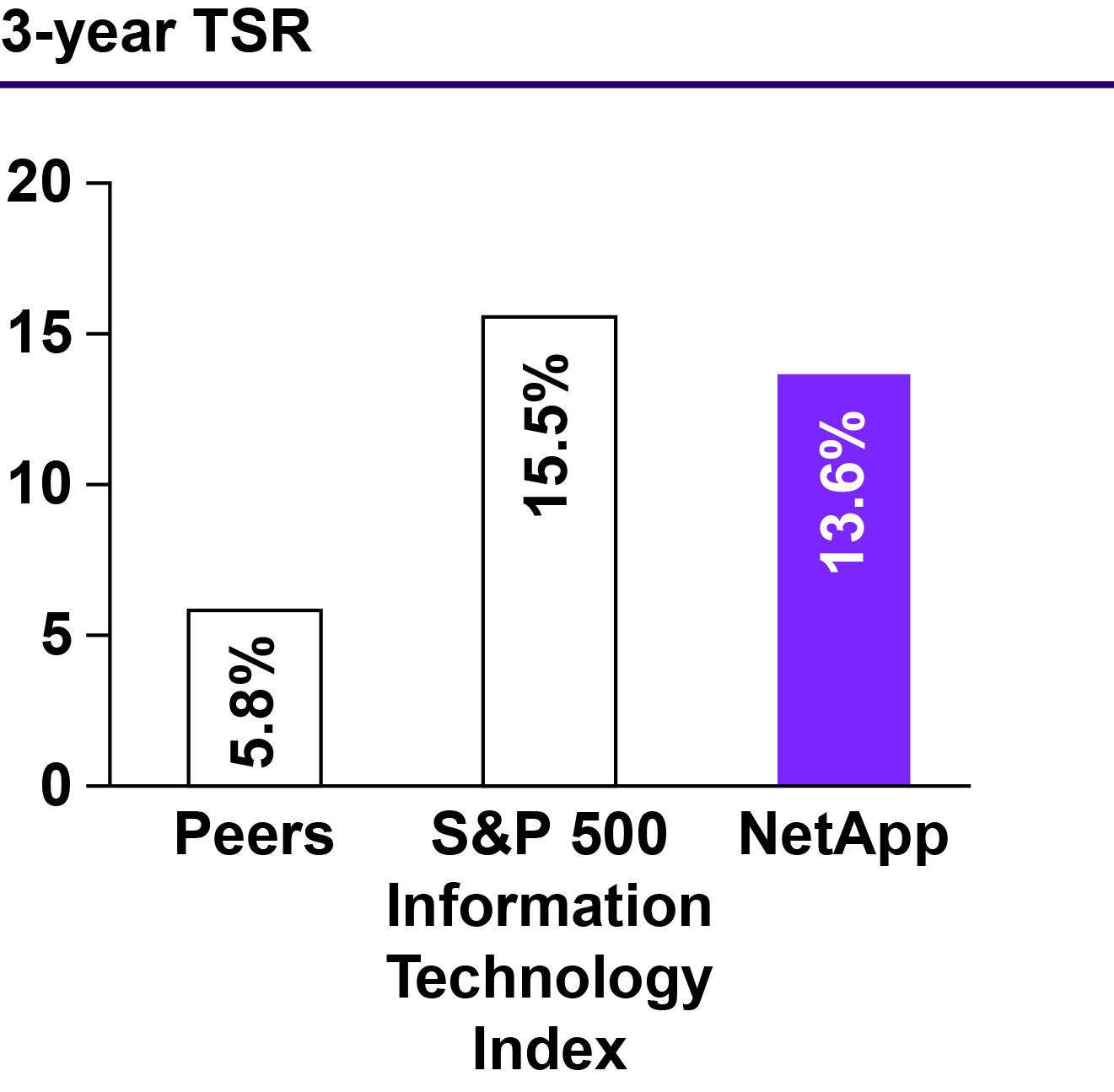 3-year TSR

20
15
10
5
0

5.8%
15.5%
13.6%

Peers
S&P 500 Information Technology Index
NetApp